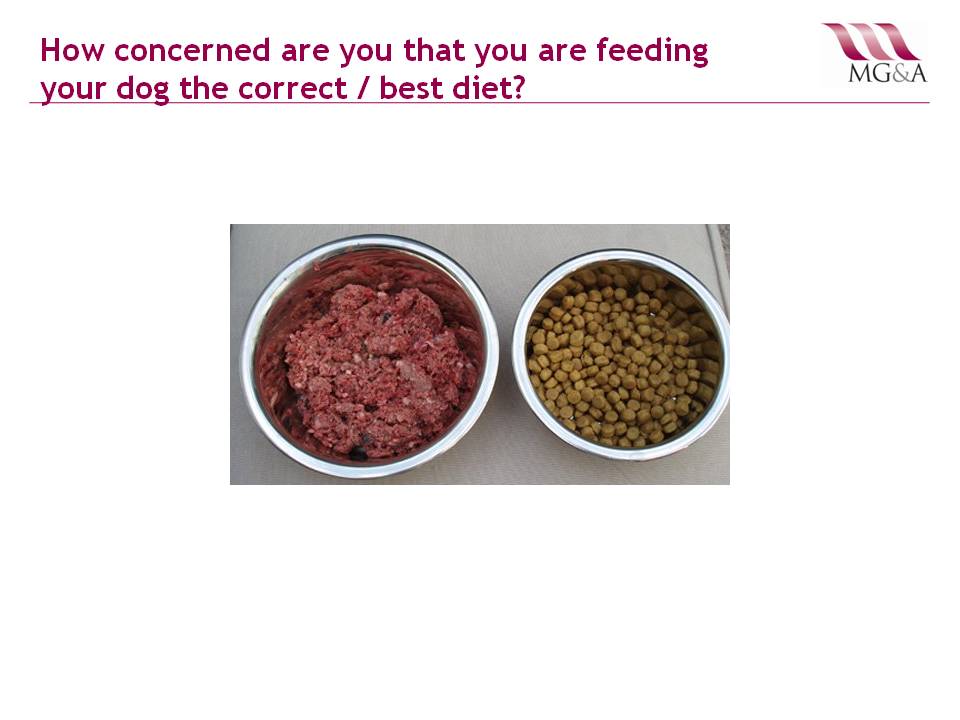 How concerned are you that you are feeding your dog the correct / best diet?

MG&A